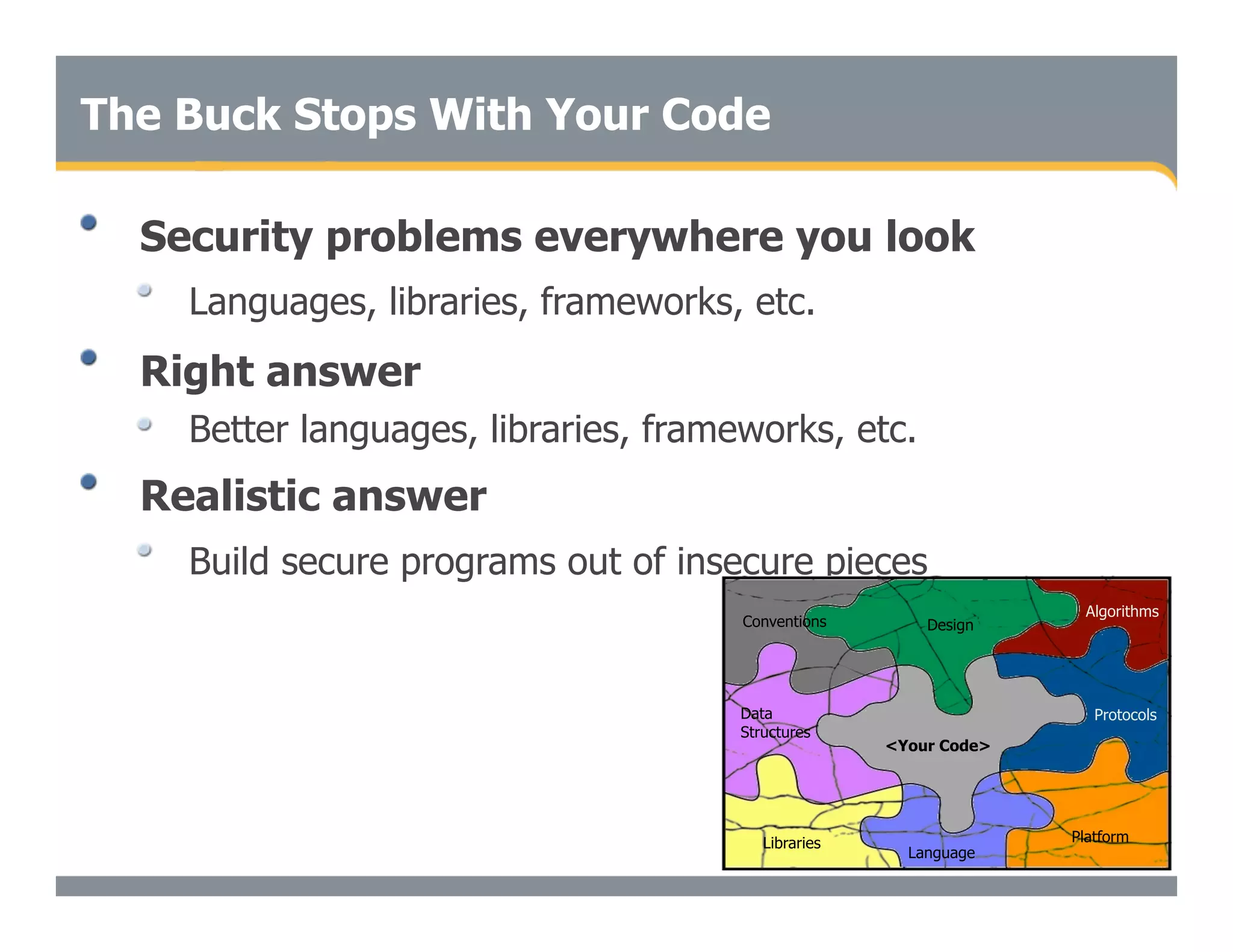 The Buck Stops With Your Code

Security problems everywhere you look

Languages, libraries, frameworks, etc.

Right answer

Better languages, libraries, frameworks, etc.

Realistic answer

Build secure programs out of insecure pieces

Conventions
Design
Algorithms
Data Structures
<Your Code>
Protocols
Libraries
Language
Platform